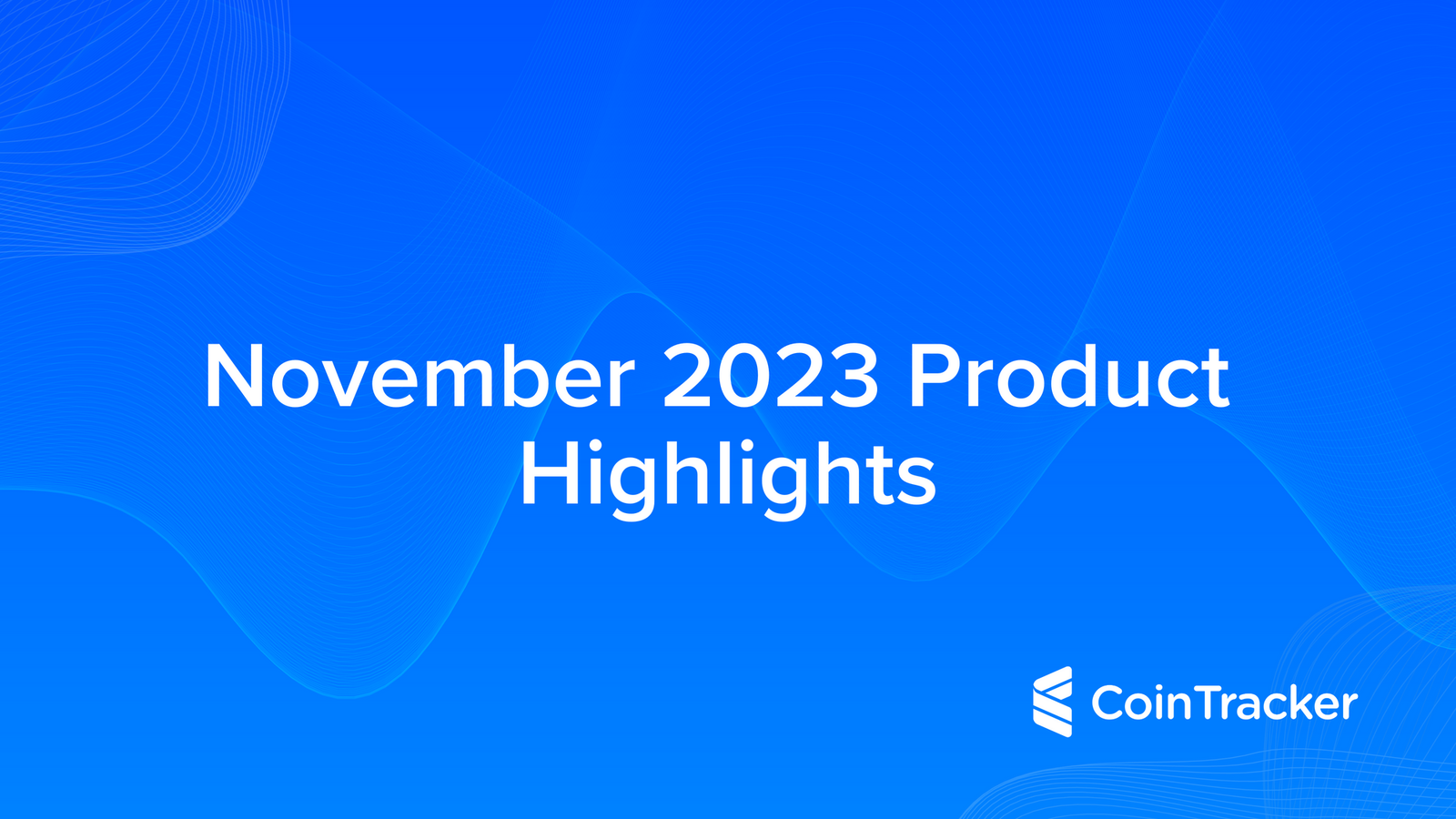 November 2023 Product Highlights

CoinTracker